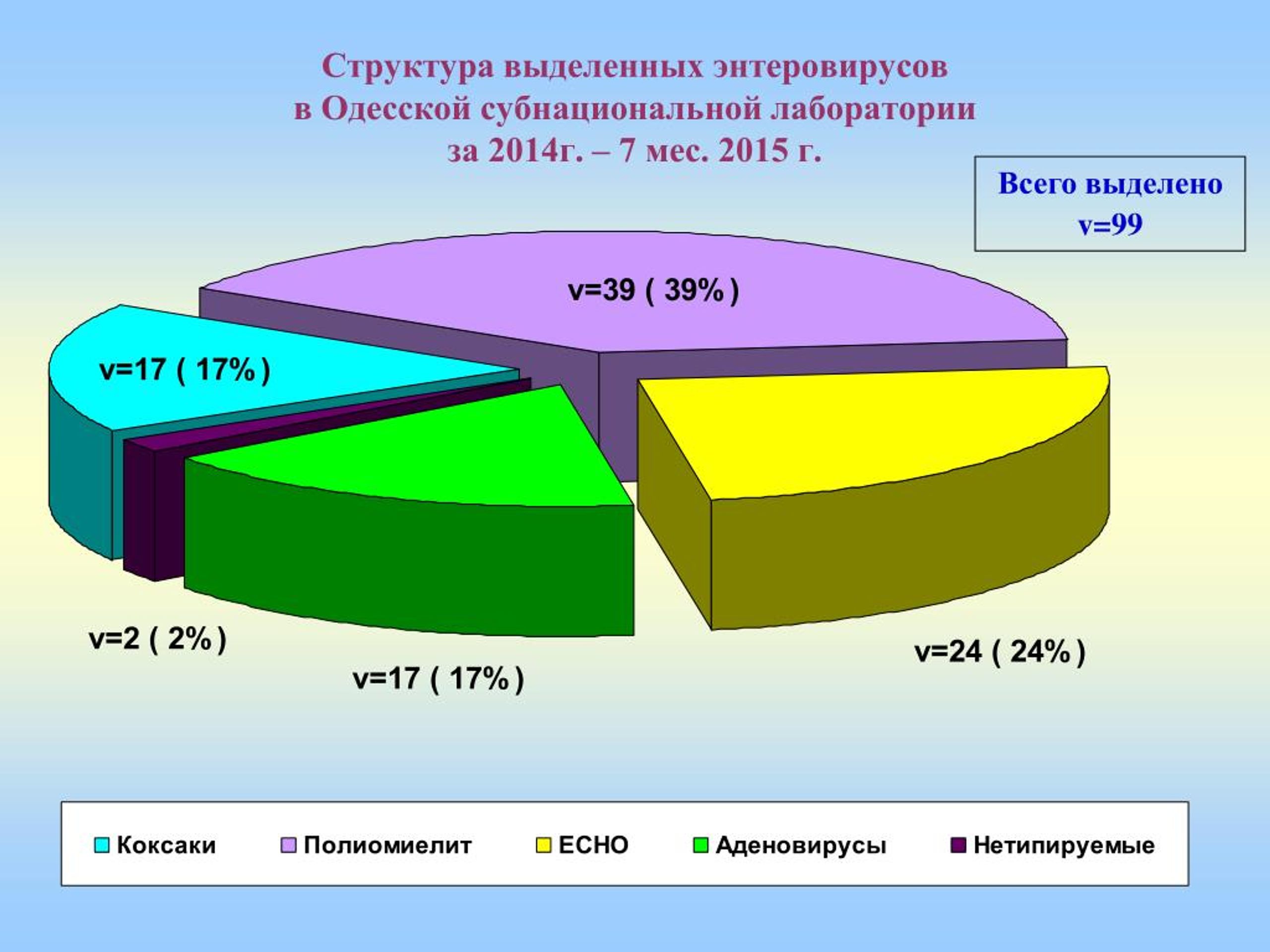 Структура выделенных энтеровирусов в Одесской субнациональной лаборатории за 2014г. – 7 мес. 2015 г.

Всего выделено
v=99

v=39 ( 39% )

v=17 ( 17% )

v=2 ( 2% )

v=17 ( 17% )

v=24 ( 24% )

Коксаки
Полиомиелит
ECHO
Аденовирусы
Нетипируемые